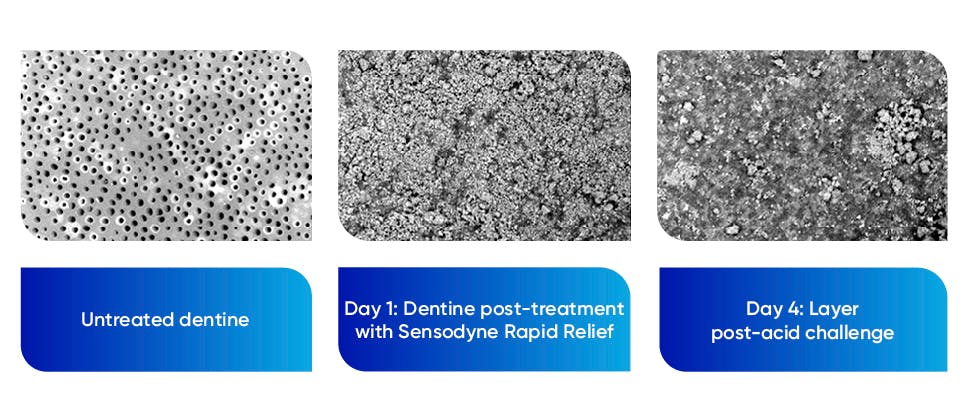 Untreated dentine

Day 1: Dentine post-treatment with Sensodyne Rapid Relief

Day 4: Layer post-acid challenge